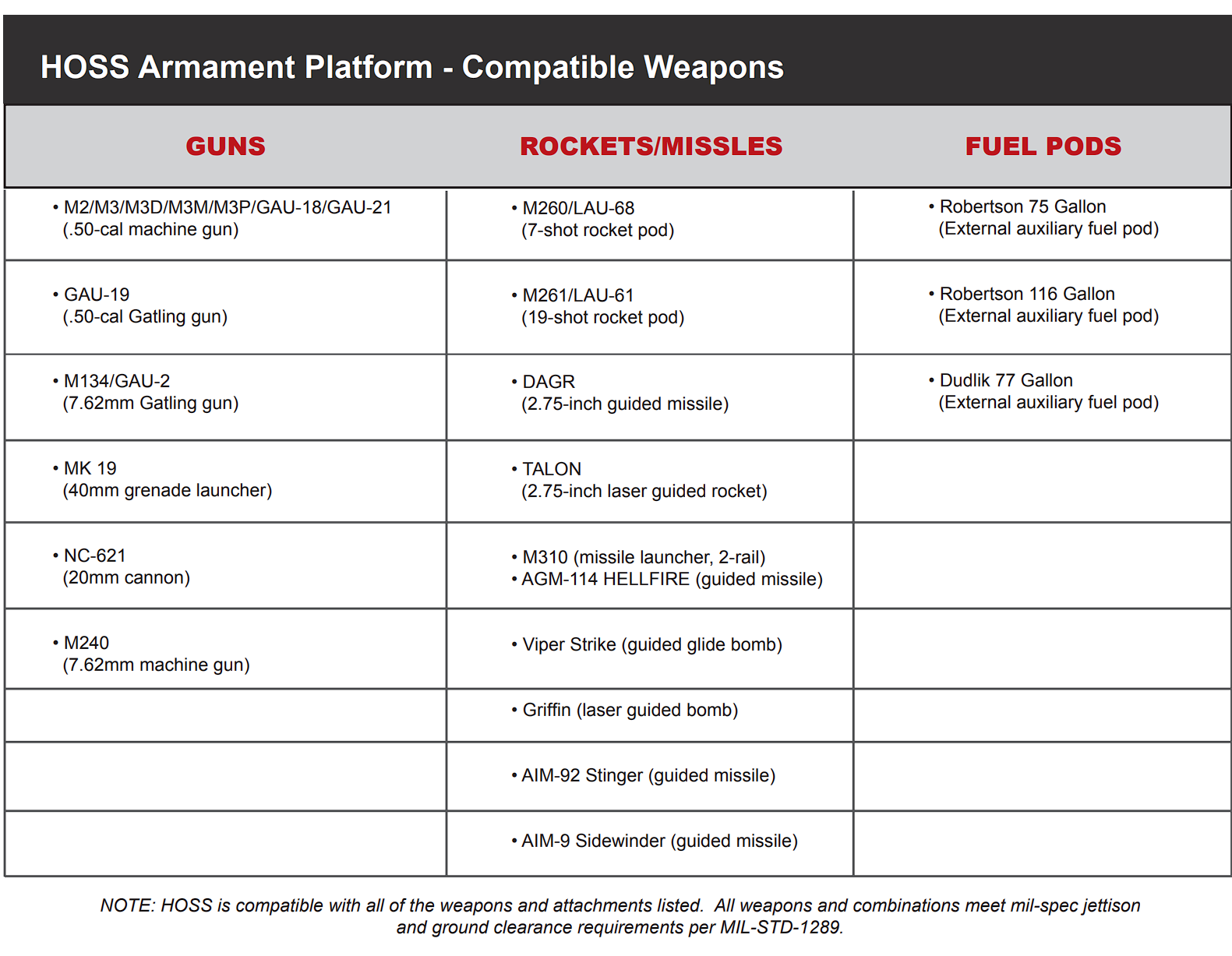 HOSS Armament Platform - Compatible Weapons

| GUNS | ROCKETS/MISSLES | FUEL PODS |
|---|---|---|
| • M2/M3/M3D/M3M/M3P/GAU-18/GAU-21 (.50-cal machine gun) | • M260/LAU-68 (7-shot rocket pod) | • Robertson 75 Gallon (External auxiliary fuel pod) |
| • GAU-19 (.50-cal Gatling gun) | • M261/LAU-61 (19-shot rocket pod) | • Robertson 116 Gallon (External auxiliary fuel pod) |
| • M134/GAU-2 (7.62mm Gatling gun) | • DAGR (2.75-inch guided missile) | • Dudlik 77 Gallon (External auxiliary fuel pod) |
| • MK 19 (40mm grenade launcher) | • TALON (2.75-inch laser guided rocket) | |
| • NC-621 (20mm cannon) | • M310 (missile launcher, 2-rail) • AGM-114 HELLFIRE (guided missile) | |
| • M240 (7.62mm machine gun) | • Viper Strike (guided glide bomb) | |
| | • Griffin (laser guided bomb) | |
| | • AIM-92 Stinger (guided missile) | |
| | • AIM-9 Sidewinder (guided missile) | |

NOTE: HOSS is compatible with all of the weapons and attachments listed. All weapons and combinations meet mil-spec jettison and ground clearance requirements per MIL-STD-1289.